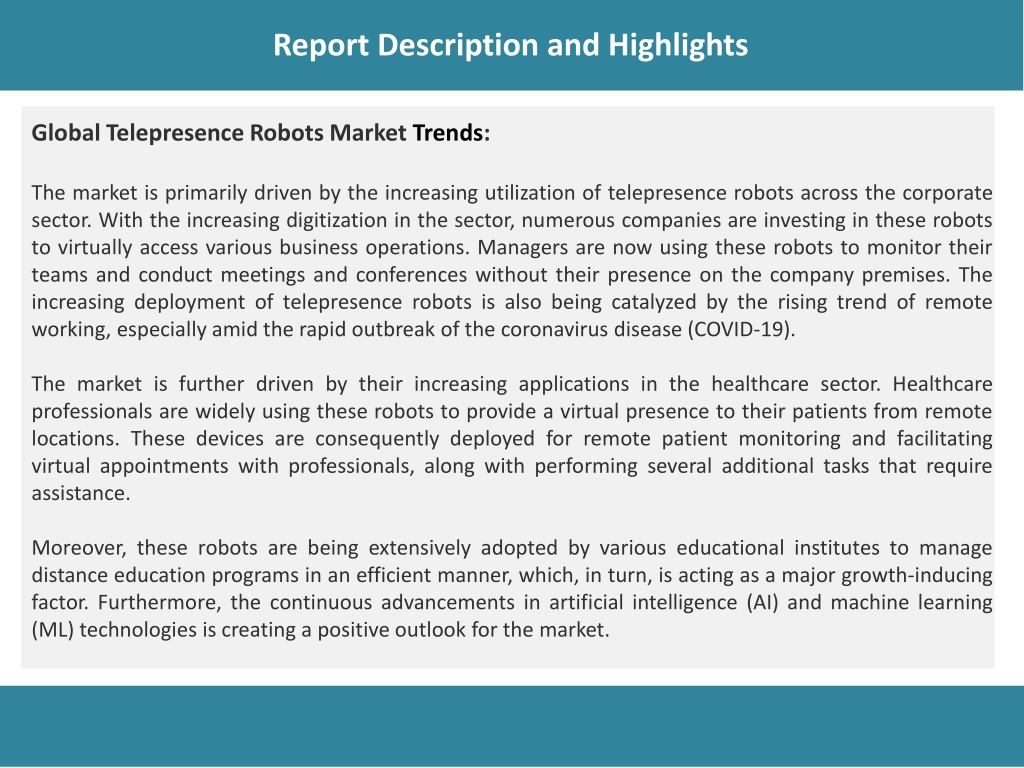 Report Description and Highlights

Global Telepresence Robots Market Trends:

The market is primarily driven by the increasing utilization of telepresence robots across the corporate sector. With the increasing digitization in the sector, numerous companies are investing in these robots to virtually access various business operations. Managers are now using these robots to monitor their teams and conduct meetings and conferences without their presence on the company premises. The increasing deployment of telepresence robots is also being catalyzed by the rising trend of remote working, especially amid the rapid outbreak of the coronavirus disease (COVID-19).

The market is further driven by their increasing applications in the healthcare sector. Healthcare professionals are widely using these robots to provide a virtual presence to their patients from remote locations. These devices are consequently deployed for remote patient monitoring and facilitating virtual appointments with professionals, along with performing several additional tasks that require assistance.

Moreover, these robots are being extensively adopted by various educational institutes to manage distance education programs in an efficient manner, which, in turn, is acting as a major growth-inducing factor. Furthermore, the continuous advancements in artificial intelligence (AI) and machine learning (ML) technologies is creating a positive outlook for the market.